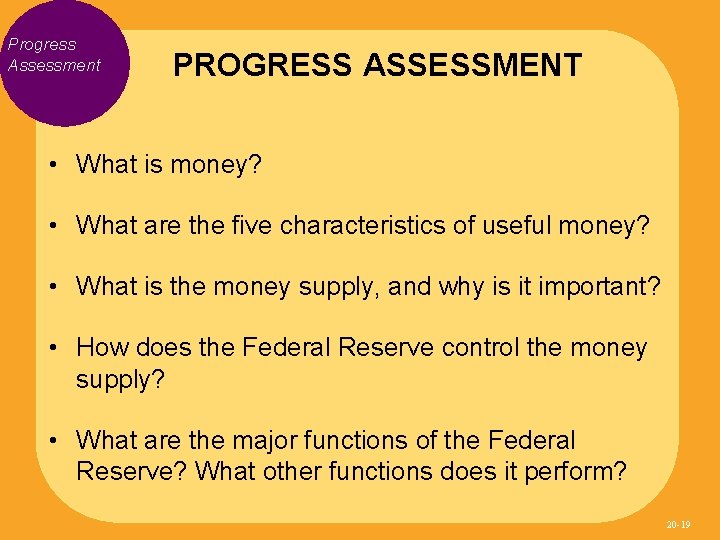 Progress Assessment

PROGRESS ASSESSMENT

• What is money?

• What are the five characteristics of useful money?

• What is the money supply, and why is it important?

• How does the Federal Reserve control the money supply?

• What are the major functions of the Federal Reserve? What other functions does it perform?

20-19